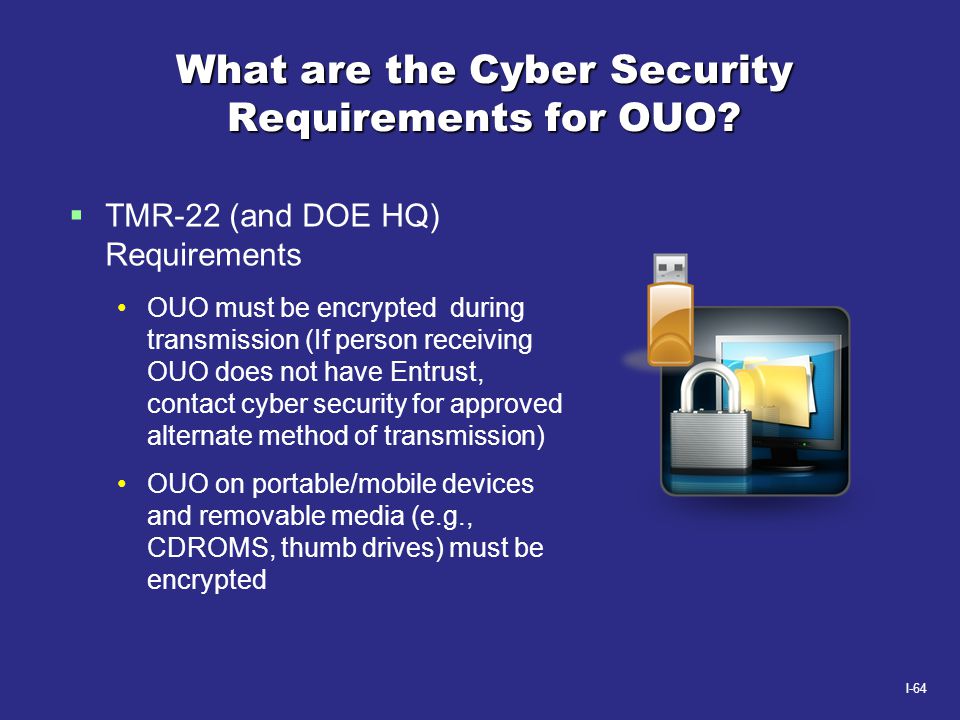 What are the Cyber Security Requirements for OUO?

▪ TMR-22 (and DOE HQ) Requirements

• OUO must be encrypted during transmission (If person receiving OUO does not have Entrust, contact cyber security for approved alternate method of transmission)

• OUO on portable/mobile devices and removable media (e.g., CDROMS, thumb drives) must be encrypted

I-64